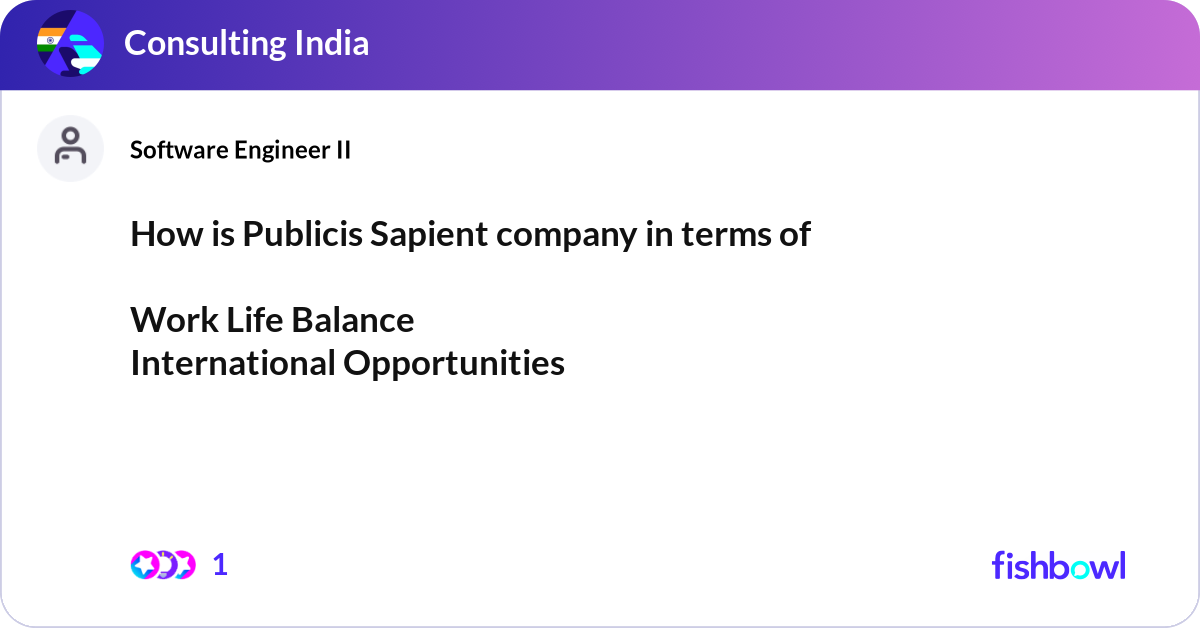 Consulting India

Software Engineer II

How is Publicis Sapient company in terms of

Work Life Balance
International Opportunities

1

fishbowl